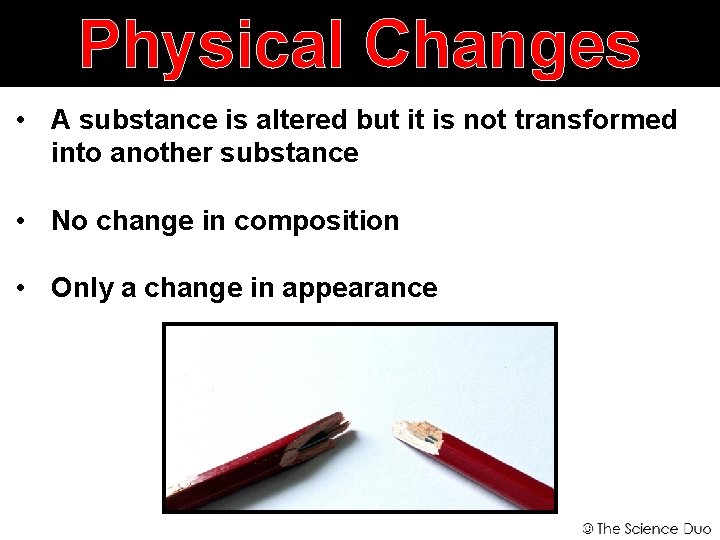 Physical Changes

• A substance is altered but it is not transformed into another substance

• No change in composition

• Only a change in appearance

© The Science Duo